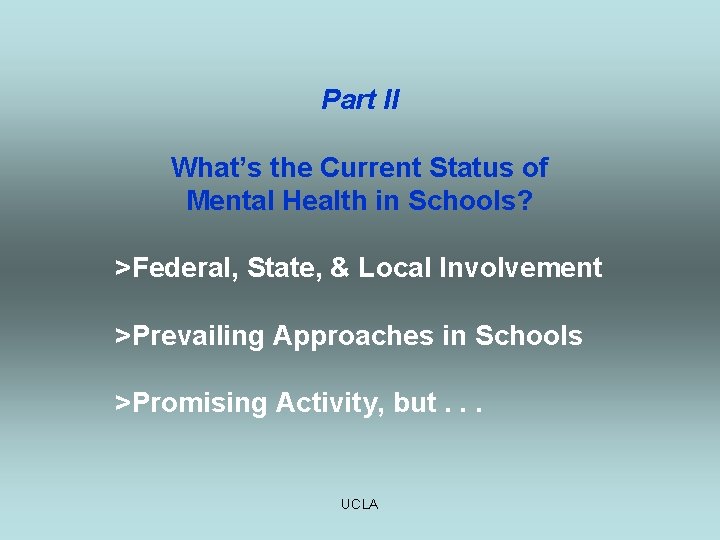 Part II

What's the Current Status of Mental Health in Schools?

>Federal, State, & Local Involvement

>Prevailing Approaches in Schools

>Promising Activity, but . . .

UCLA